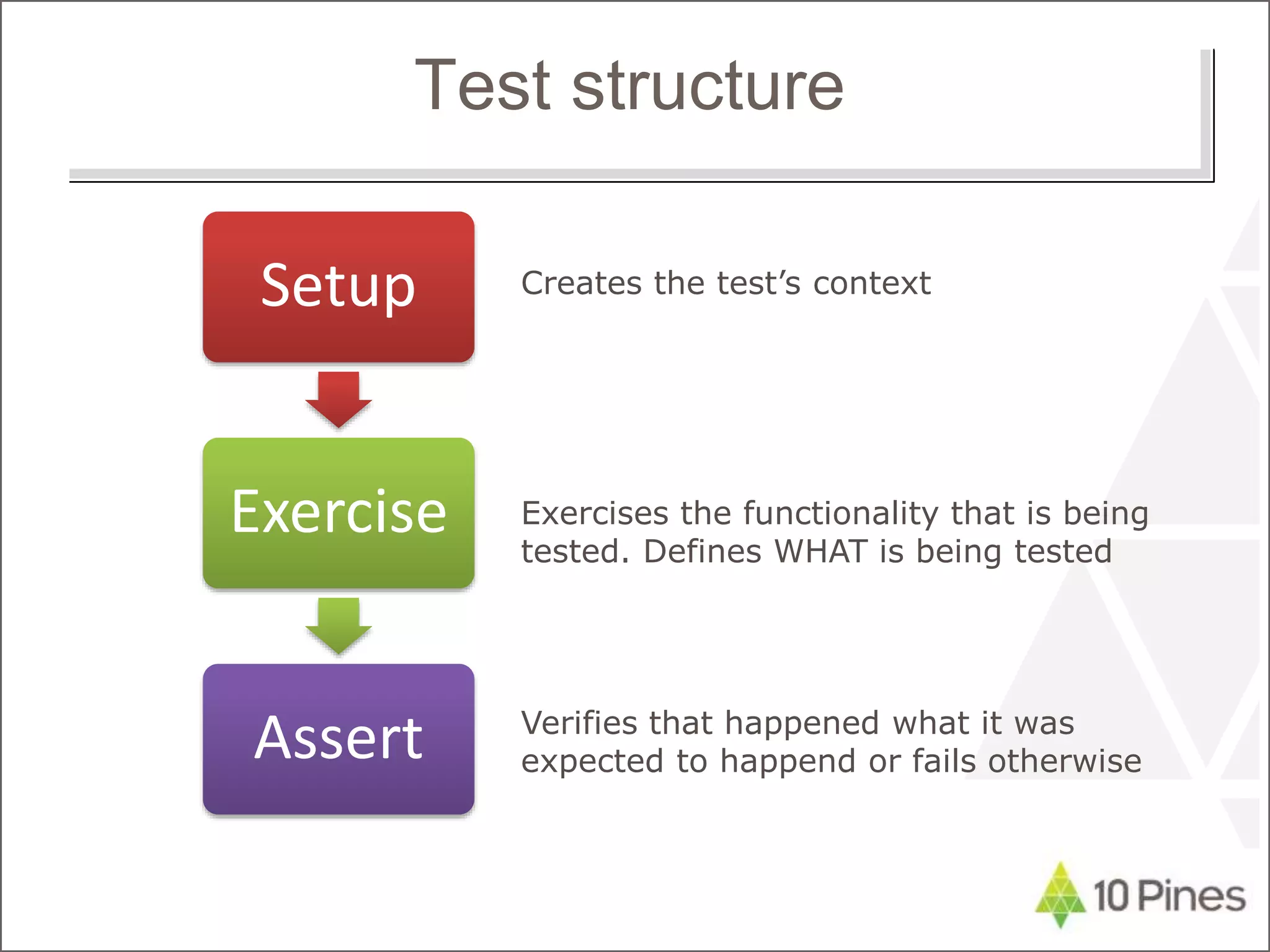 Test structure

Setup

Creates the test's context

Exercise

Exercises the functionality that is being tested. Defines WHAT is being tested

Assert

Verifies that happened what it was expected to happend or fails otherwise

10 Pines